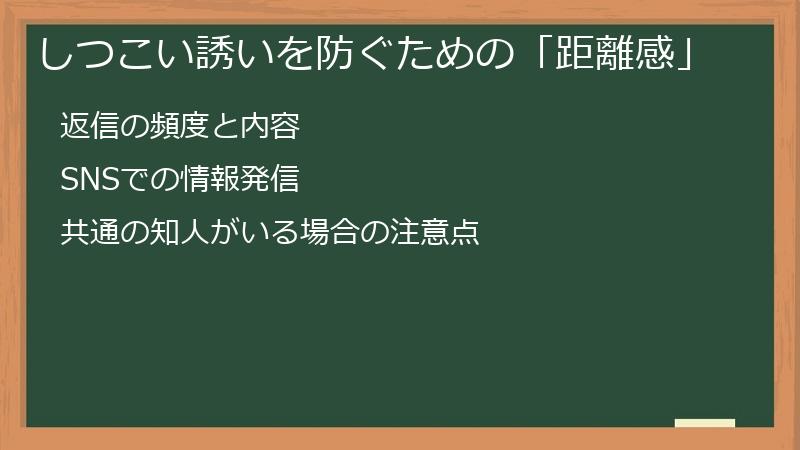 しつこい誘いを防ぐための「距離感」

返信の頻度と内容

SNSでの情報発信

共通の知人がいる場合の注意点